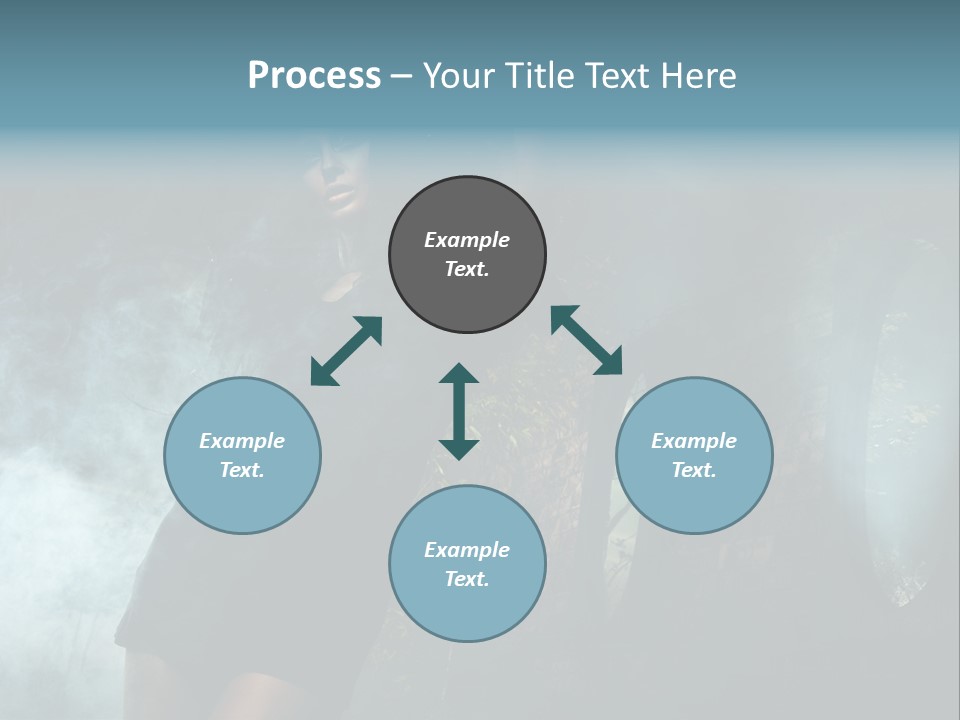 Process – Your Title Text Here

Example Text.

Example Text.

Example Text.

Example Text.